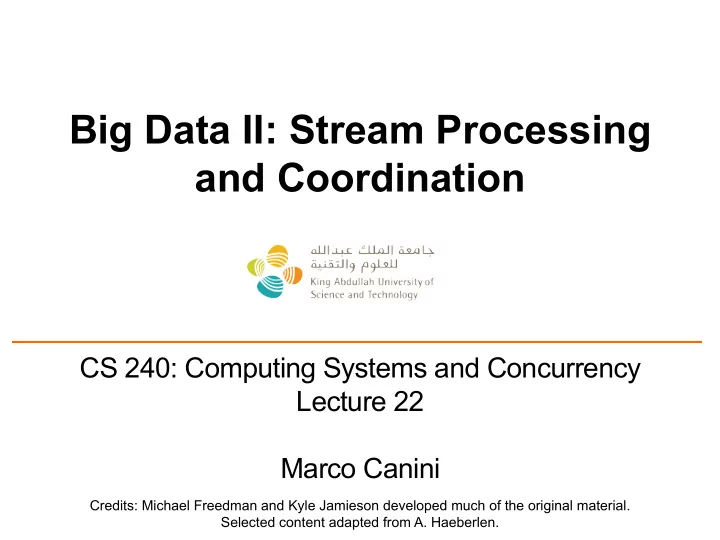 Big Data II: Stream Processing and Coordination

جامعة الملك عبدالله للعلوم والتقنية
King Abdullah University of Science and Technology

CS 240: Computing Systems and Concurrency
Lecture 22

Marco Canini

Credits: Michael Freedman and Kyle Jamieson developed much of the original material.
Selected content adapted from A. Haeberlen.